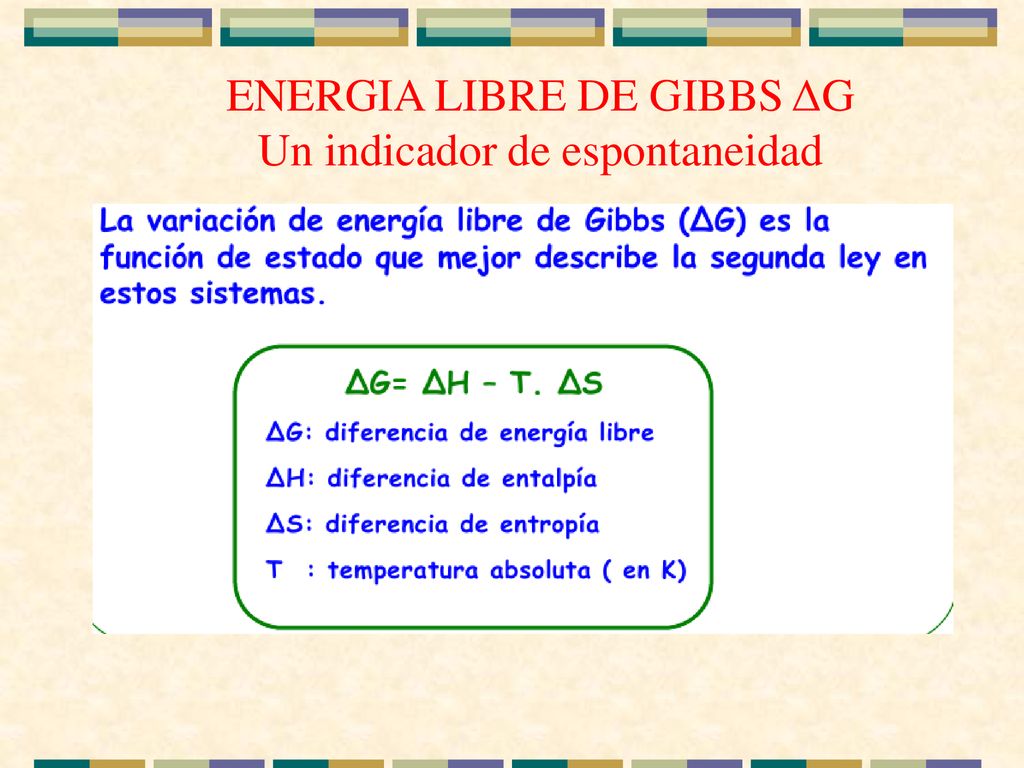 ENERGIA LIBRE DE GIBBS $\Delta G$
Un indicador de espontaneidad

La variación de energía libre de Gibbs ($\Delta G$) es la función de estado que mejor describe la segunda ley en estos sistemas.

$\Delta G = \Delta H - T. \Delta S$

$\Delta G$: diferencia de energía libre

$\Delta H$: diferencia de entalpía

$\Delta S$: diferencia de entropía

T : temperatura absoluta ( en K)